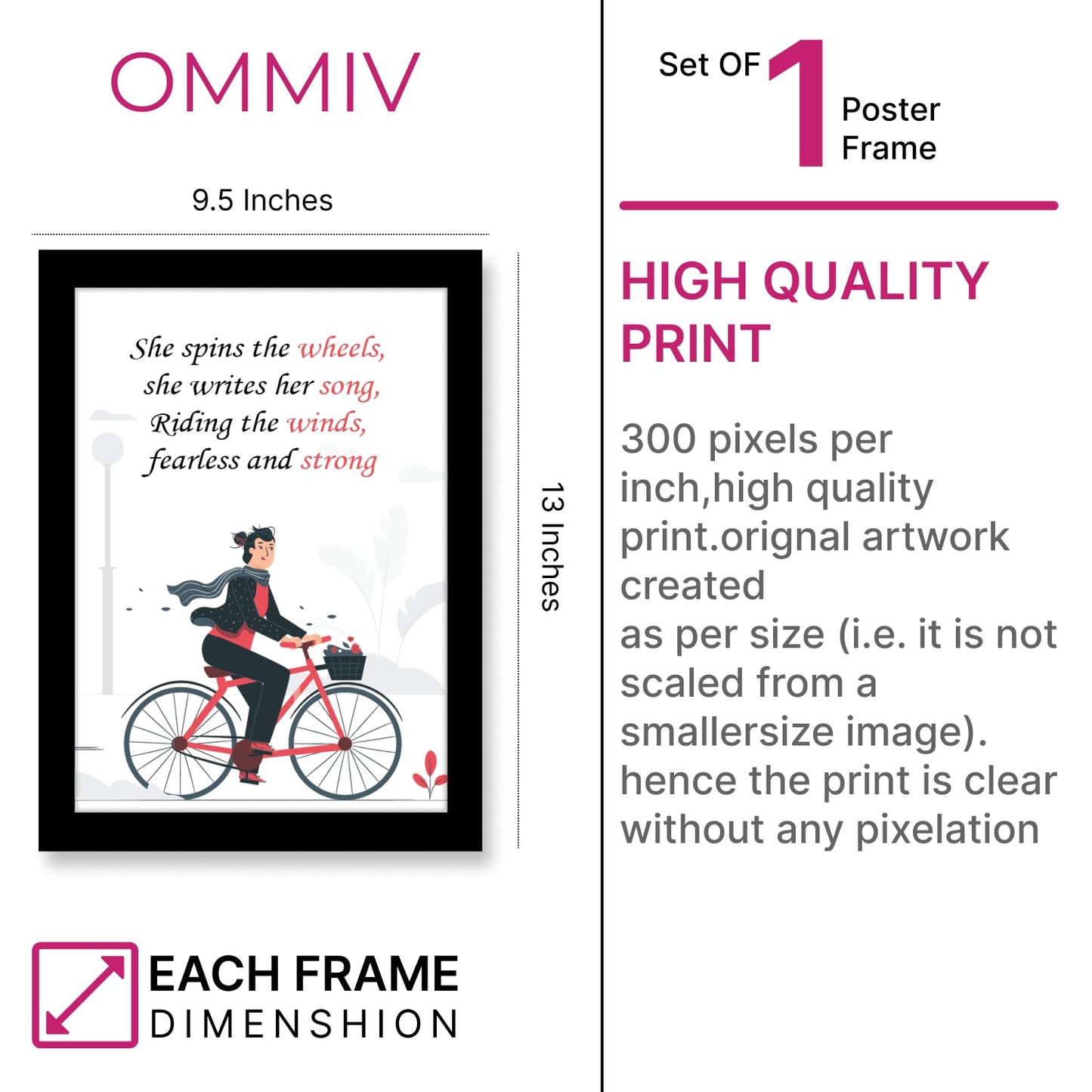 OMMIV

9.5 Inches

She spins the wheels,
she writes her song,
Riding the winds,
fearless and strong

13 Inches

EACH FRAME
DIMENSHION

Set OF 1 Poster Frame

HIGH QUALITY PRINT

300 pixels per inch,high quality print.orignal artwork created
as per size (i.e. it is not scaled from a smallersize image).
hence the print is clear without any pixelation